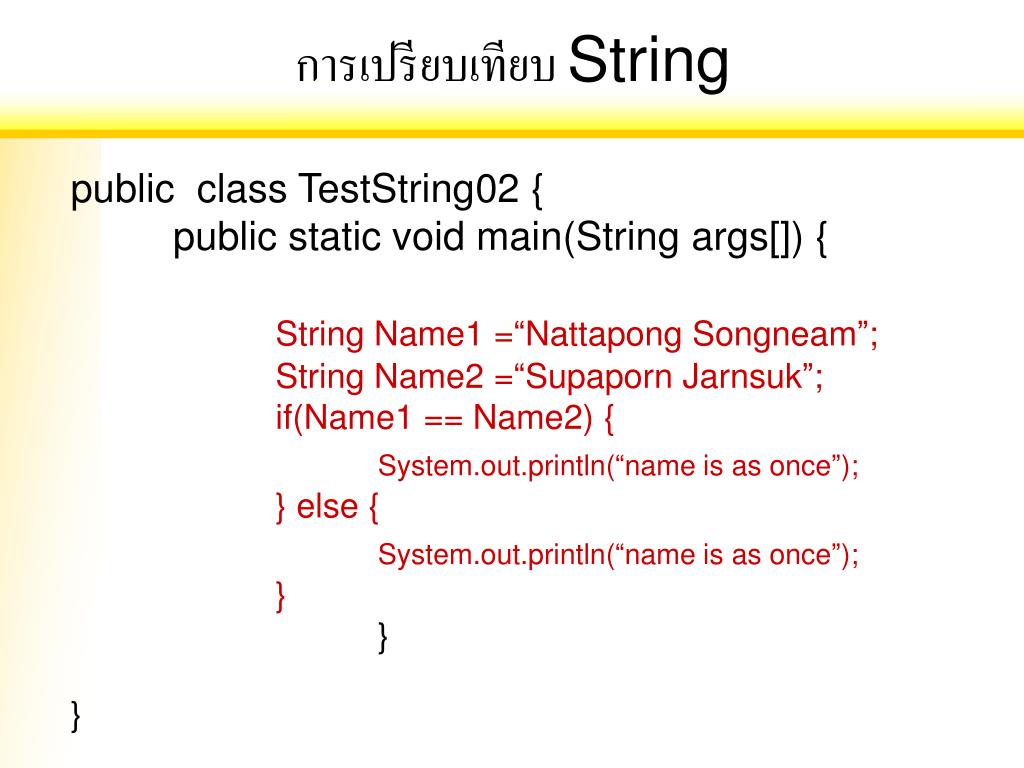 การเปรียบเทียบ String

public class TestString02 {
public static void main(String args[]) {

String Name1 =“Nattapong Songneam”;
String Name2 =“Supaporn Jarnsuk”;
if(Name1 == Name2) {
System.out.println(“name is as once”);
} else {
System.out.println(“name is as once”);
}
}

}